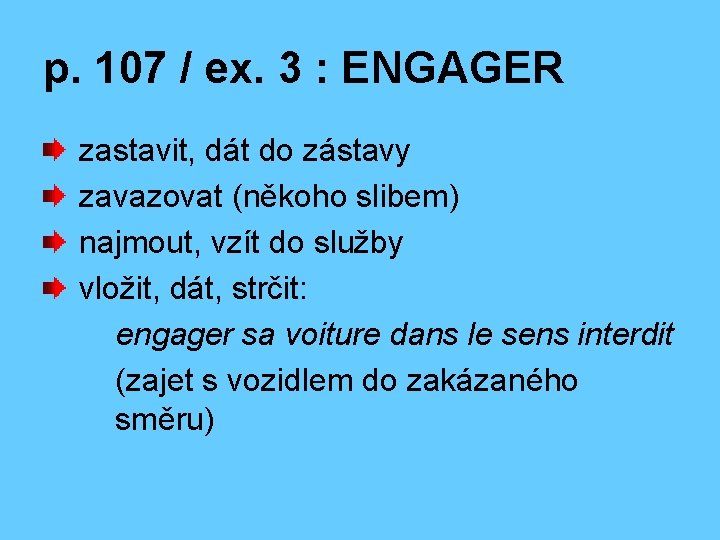 p. 107 / ex. 3 : ENGAGER

zastavit, dát do zástavy

zavazovat (někoho slibem)

najmout, vzít do služby

vložit, dát, strčit:

engager sa voiture dans le sens interdit

(zajet s vozidlem do zakázaného směru)